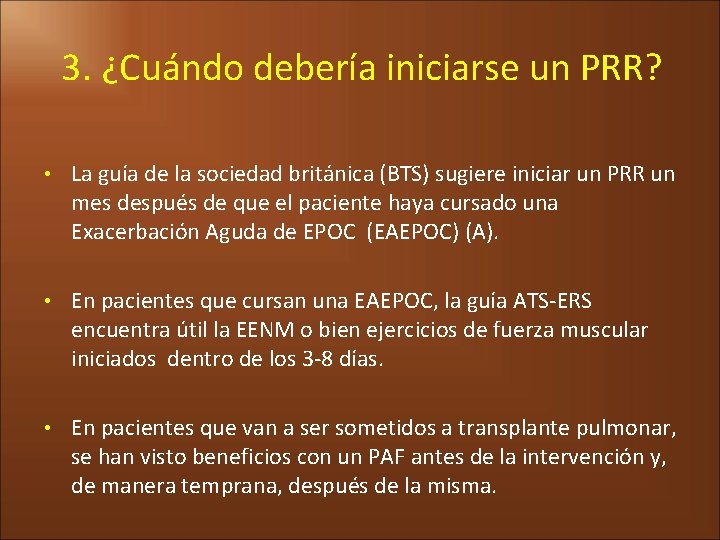 3. ¿Cuándo debería iniciarse un PRR?

• La guía de la sociedad británica (BTS) sugiere iniciar un PRR un mes después de que el paciente haya cursado una Exacerbación Aguda de EPOC (EAEPOC) (A).

• En pacientes que cursan una EAEPOC, la guía ATS-ERS encuentra útil la EENM o bien ejercicios de fuerza muscular iniciados dentro de los 3-8 días.

• En pacientes que van a ser sometidos a transplante pulmonar, se han visto beneficios con un PAF antes de la intervención y, de manera temprana, después de la misma.